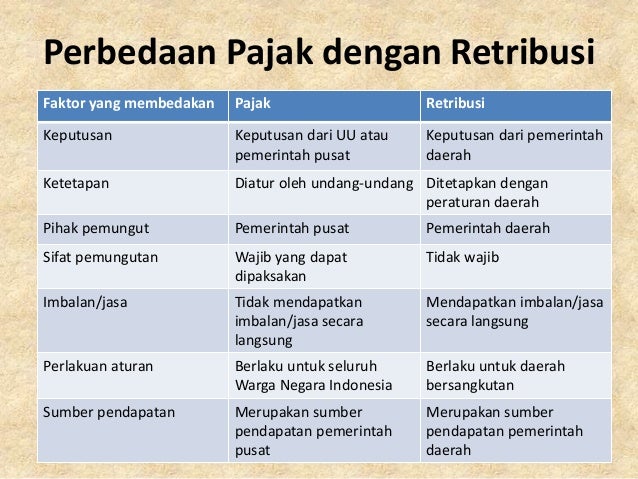 Perbedaan Pajak dengan Retribusi

| Faktor yang membedakan | Pajak | Retribusi |
|---|---|---|
| Keputusan | Keputusan dari UU atau pemerintah pusat | Keputusan dari pemerintah daerah |
| Ketetapan | Diatur oleh undang-undang | Ditetapkan dengan peraturan daerah |
| Pihak pemungut | Pemerintah pusat | Pemerintah daerah |
| Sifat pemungutan | Wajib yang dapat dipaksakan | Tidak wajib |
| Imbalan/jasa | Tidak mendapatkan imbalan/jasa secara langsung | Mendapatkan imbalan/jasa secara langsung |
| Perlakuan aturan | Berlaku untuk seluruh Warga Negara Indonesia | Berlaku untuk daerah bersangkutan |
| Sumber pendapatan | Merupakan sumber pendapatan pemerintah pusat | Merupakan sumber pendapatan pemerintah daerah |